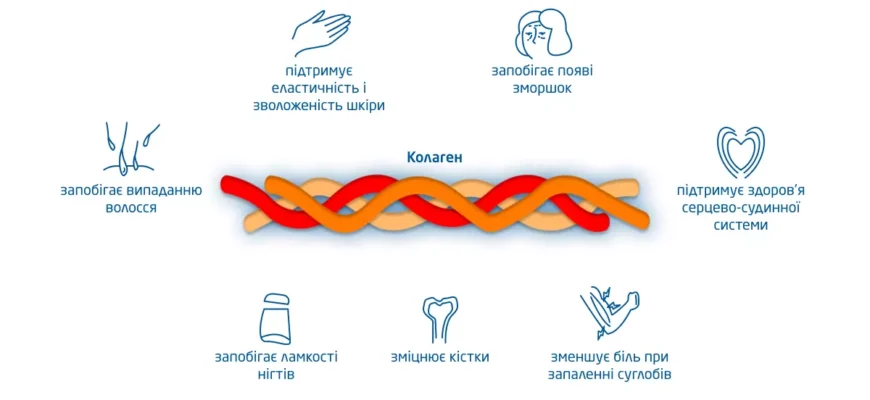 підтримує еластичність і зволоженість шкіри

запобігає появі зморшок

запобігає випаданню волосся

Колаген

підтримує здоров'я серцево-судинної системи

запобігає ламкості нігтів

зміцнює кістки

зменшує біль при запаленні суглобів